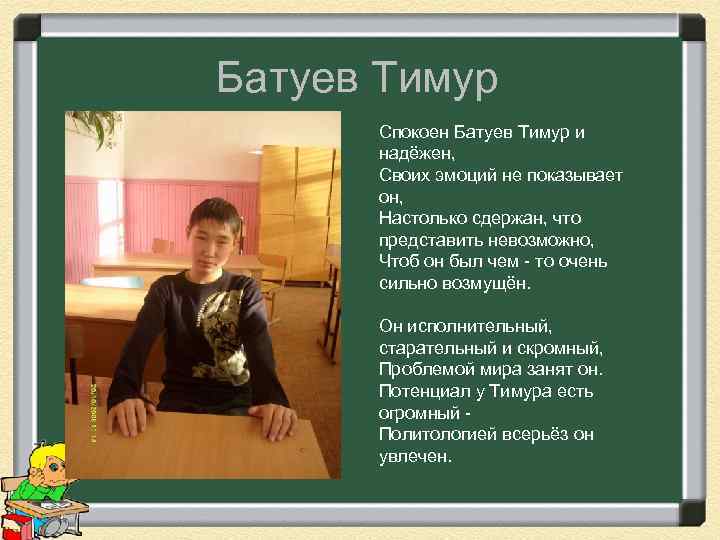 Батуев Тимур

Спокоен Батуев Тимур и надёжен,
Своих эмоций не показывает он,
Настолько сдержан, что представить невозможно,
Чтоб он был чем - то очень сильно возмущён.

Он исполнительный, старательный и скромный,
Проблемой мира занят он.
Потенциал у Тимура есть огромный -
Политологией всерьёз он увлечен.